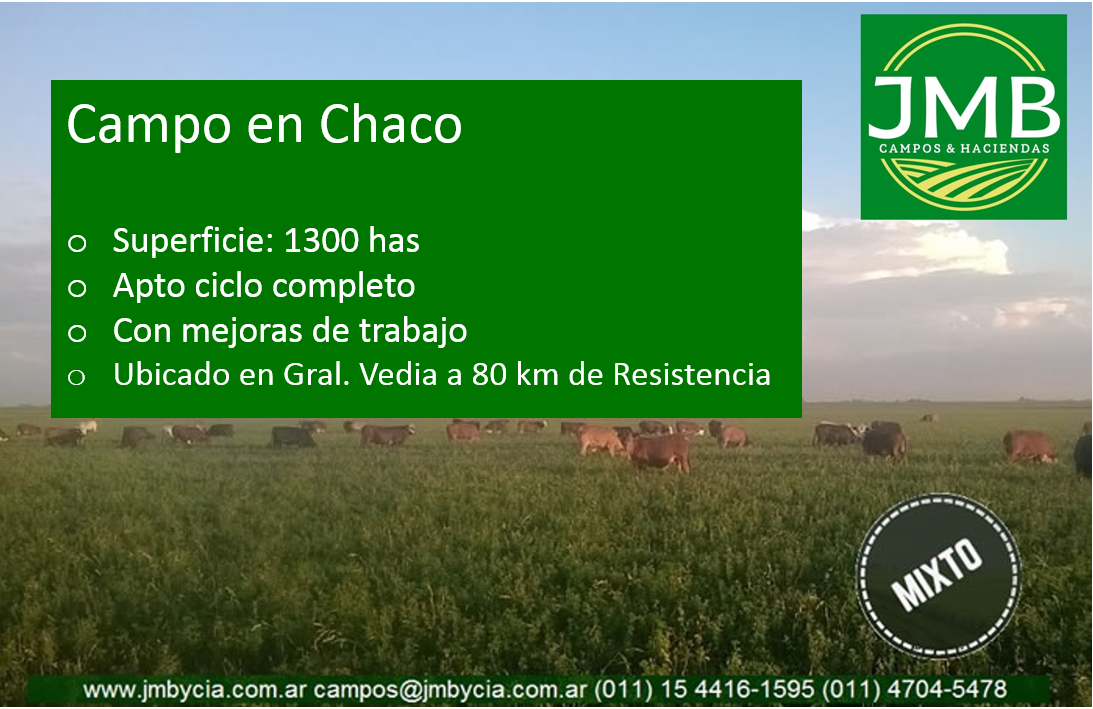 Campo en Chaco

o Superficie: 1300 has
o Apto ciclo completo
o Con mejoras de trabajo
o Ubicado en Gral. Vedia a 80 km de Resistencia

JMB
CAMPOS & HACIENDAS

MIXTO

www.jmbycia.com.ar campos@jmbycia.com.ar (011) 15 4416-1595 (011) 4704-5478